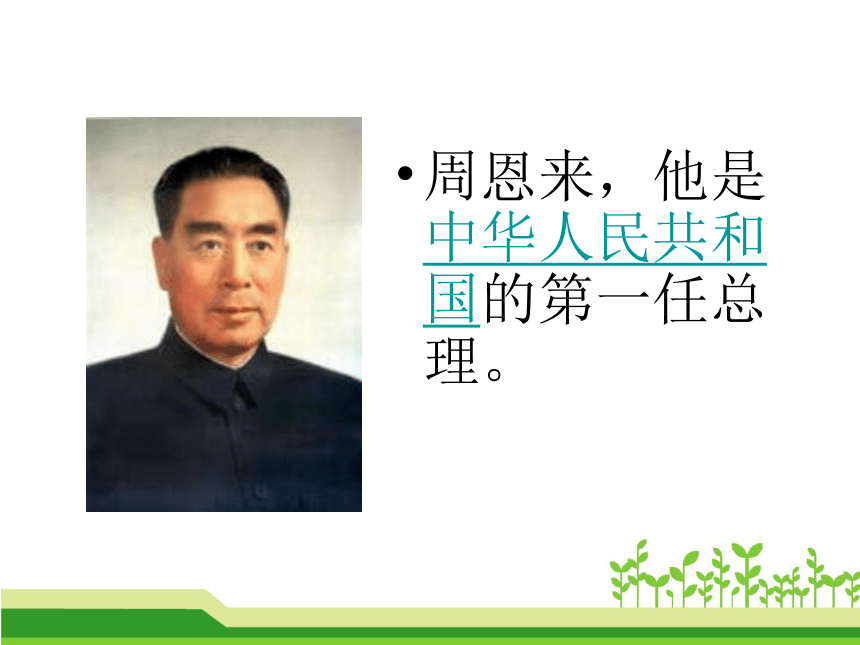 • 周恩来，他是中华人民共和国的第一任总理。